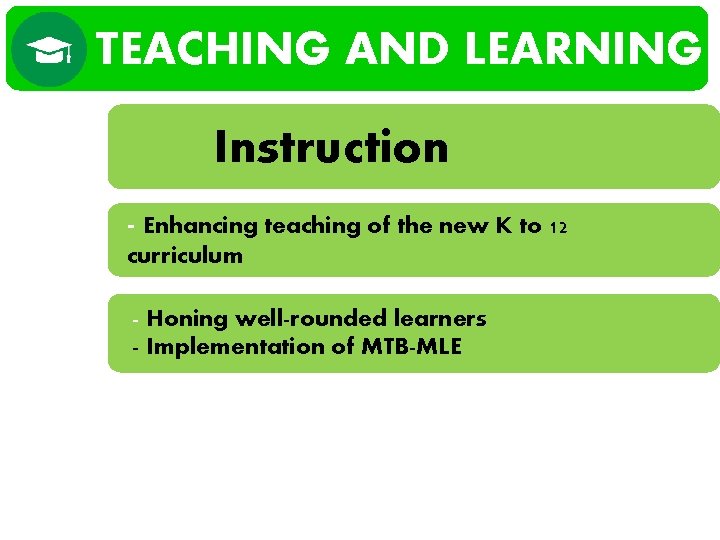 TEACHING AND LEARNING

Instruction

- Enhancing teaching of the new K to 12 curriculum

- Honing well-rounded learners
- Implementation of MTB-MLE